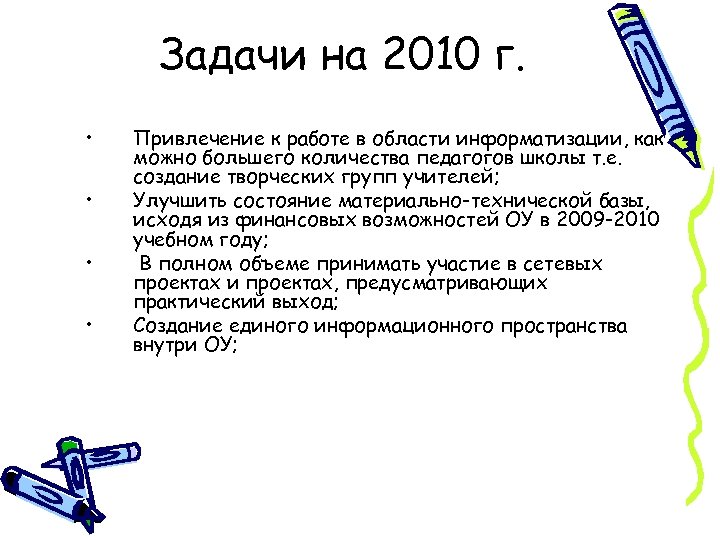 Задачи на 2010 г.

• Привлечение к работе в области информатизации, как можно большего количества педагогов школы т.е. создание творческих групп учителей;
• Улучшить состояние материально-технической базы, исходя из финансовых возможностей ОУ в 2009-2010 учебном году;
• В полном объеме принимать участие в сетевых проектах и проектах, предусматривающих практический выход;
• Создание единого информационного пространства внутри ОУ;